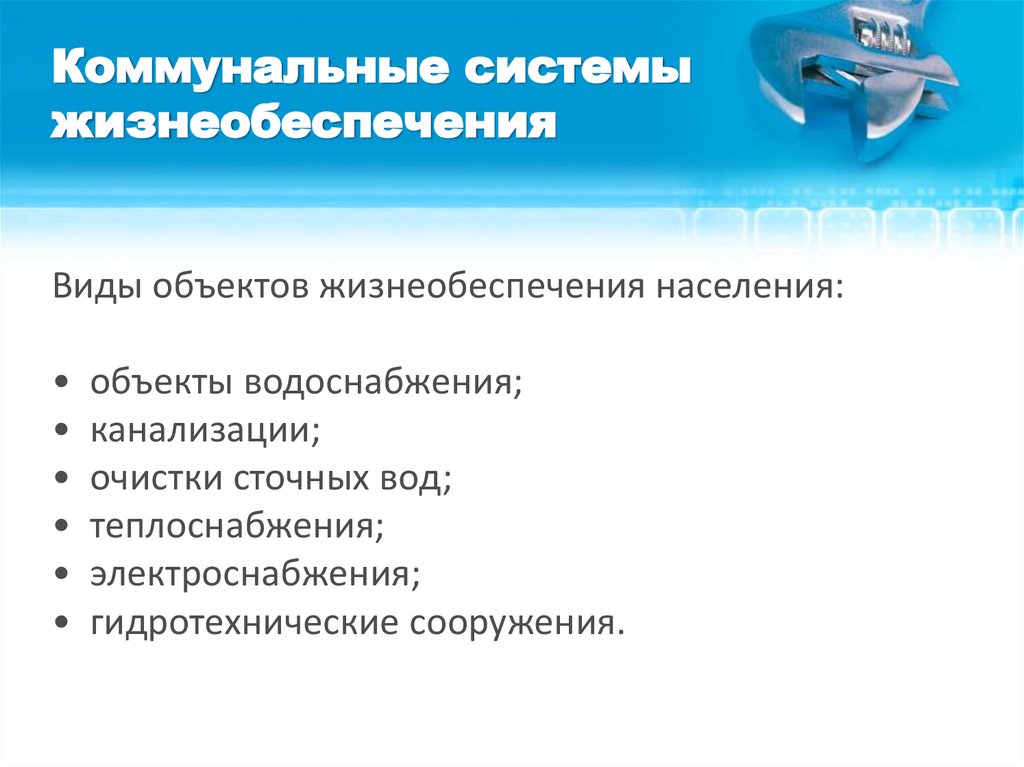 Коммунальные системы жизнеобеспечения

Виды объектов жизнеобеспечения населения:

• объекты водоснабжения;
• канализации;
• очистки сточных вод;
• теплоснабжения;
• электроснабжения;
• гидротехнические сооружения.